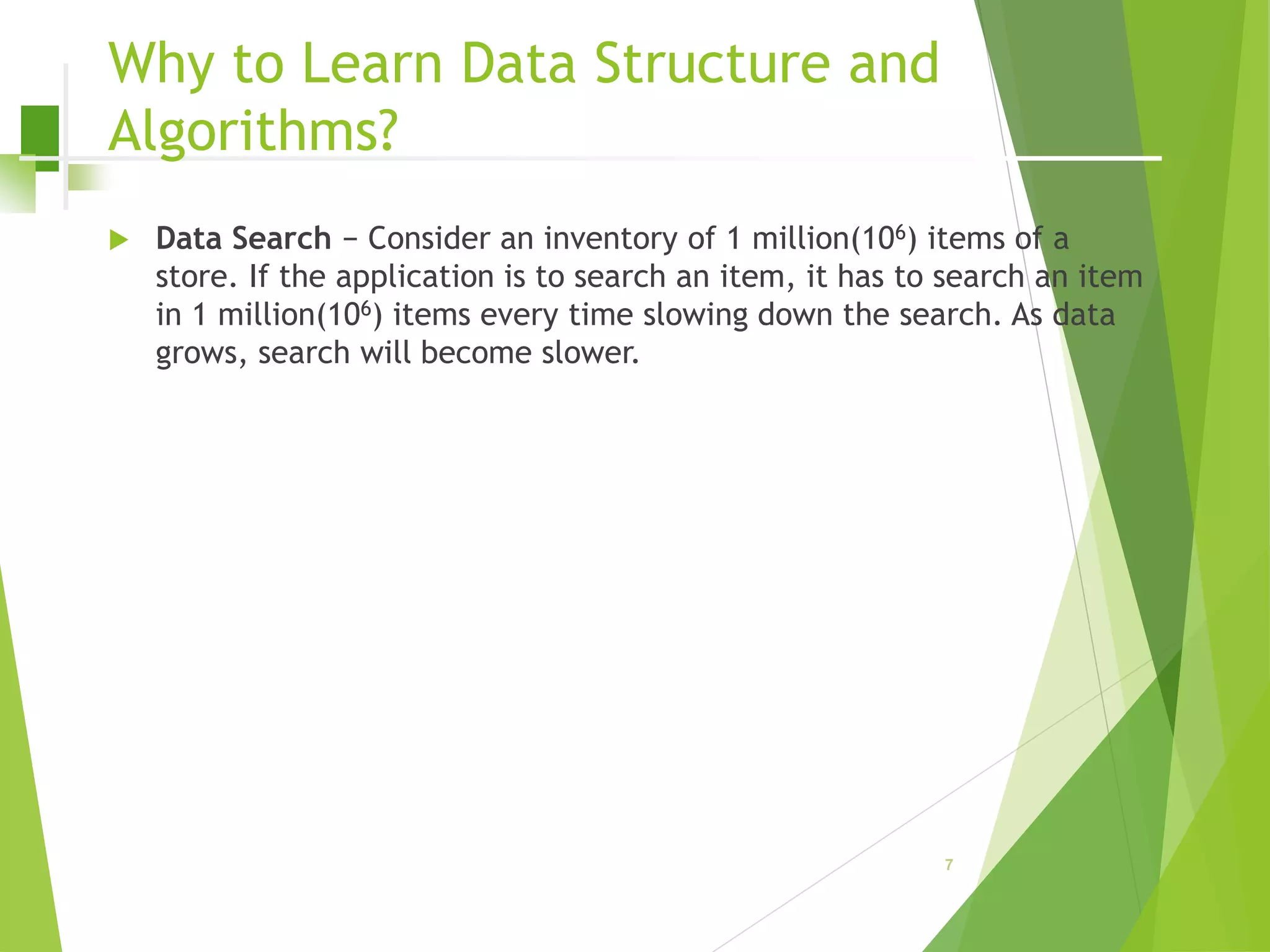 Why to Learn Data Structure and Algorithms?

Data Search − Consider an inventory of 1 million($10^6$) items of a store. If the application is to search an item, it has to search an item in 1 million($10^6$) items every time slowing down the search. As data grows, search will become slower.

7